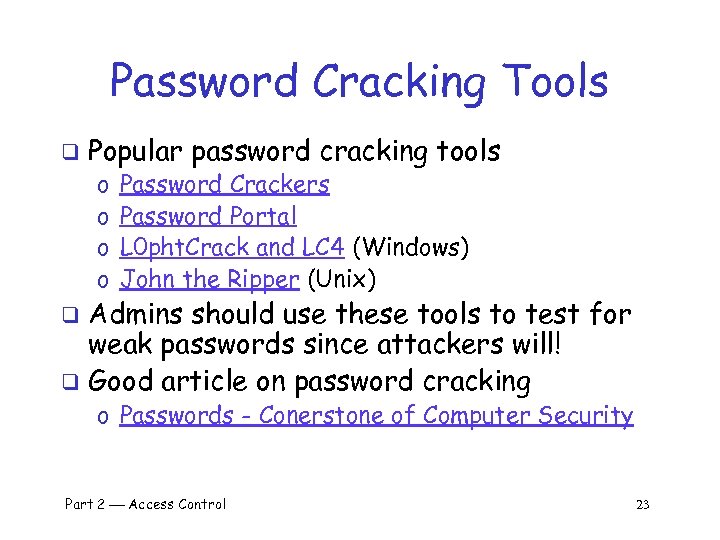 Password Cracking Tools

❑ Popular password cracking tools
o Password Crackers
o Password Portal
o L0phtCrack and LC4 (Windows)
o John the Ripper (Unix)

❑ Admins should use these tools to test for weak passwords since attackers will!

❑ Good article on password cracking
o Passwords - Conerstone of Computer Security

Part 2 — Access Control

23